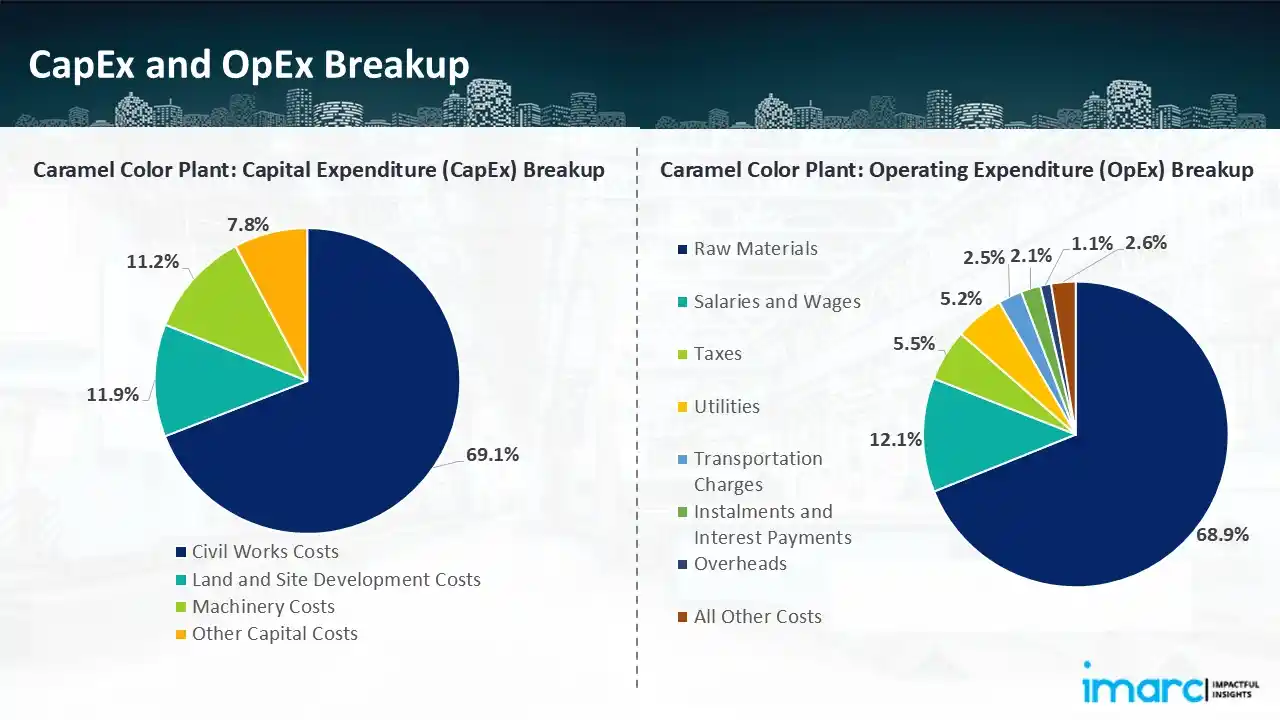 CapEx and OpEx Breakup

Caramel Color Plant: Capital Expenditure (CapEx) Breakup

7.8%
11.2%
11.9%
69.1%

Civil Works Costs
Land and Site Development Costs
Machinery Costs
Other Capital Costs

Caramel Color Plant: Operating Expenditure (OpEx) Breakup

Raw Materials
Salaries and Wages
Taxes
Utilities
Transportation Charges
Instalments and Interest Payments
Overheads
All Other Costs

2.5%
2.1%
1.1%
2.6%
5.2%
5.5%
12.1%
68.9%

imarc IMPACTFUL INSIGHTS